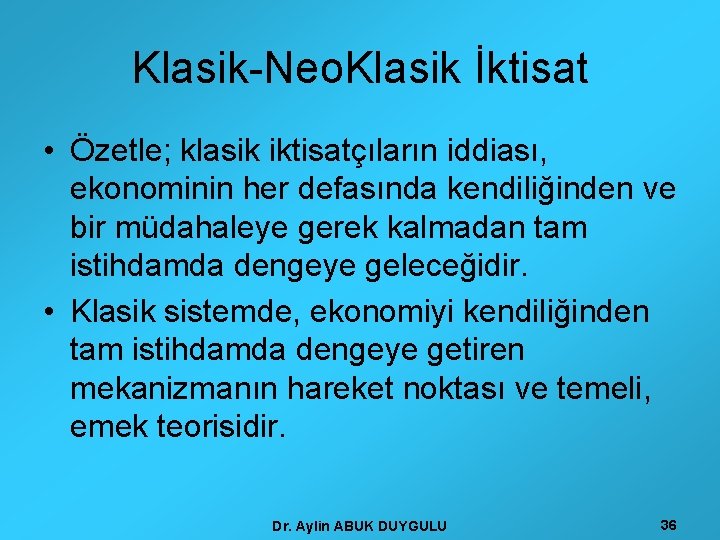 Klasik-NeoKlasik İktisat

• Özetle; klasik iktisatçıların iddiası, ekonominin her defasında kendiliğinden ve bir müdahaleye gerek kalmadan tam istihdamda dengeye geleceğidir.

• Klasik sistemde, ekonomiyi kendiliğinden tam istihdamda dengeye getiren mekanizmanın hareket noktası ve temeli, emek teorisidir.

Dr. Aylin ABUK DUYGULU

36